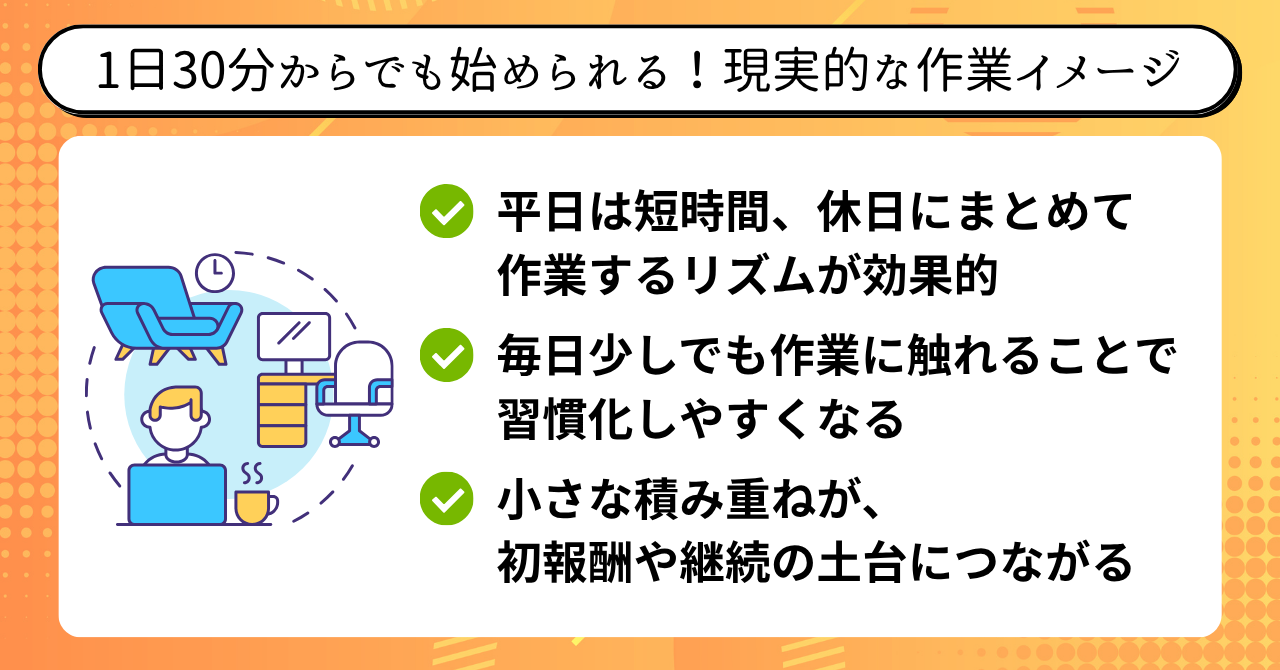 1日30分からでも始められる！現実的な作業イメージ

平日は短時間、休日にまとめて作業するリズムが効果的

毎日少しでも作業に触れることで習慣化しやすくなる

小さな積み重ねが、初報酬や継続の土台につながる